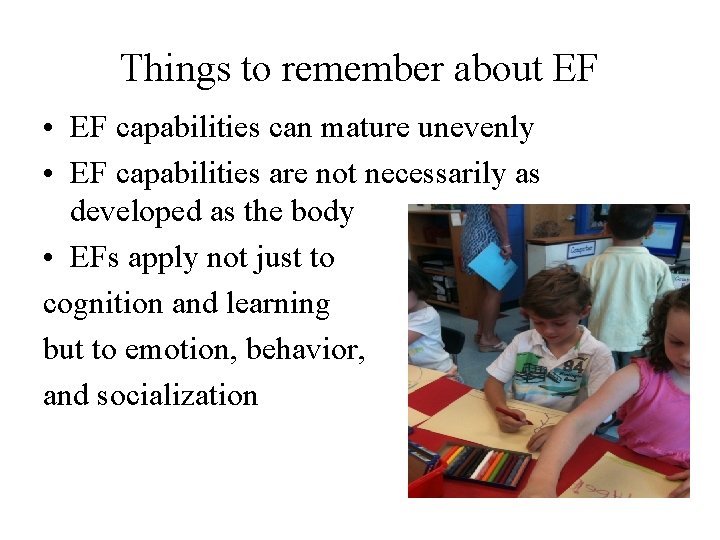 Things to remember about EF

• EF capabilities can mature unevenly

• EF capabilities are not necessarily as developed as the body

• EFs apply not just to cognition and learning but to emotion, behavior, and socialization

Computer

84